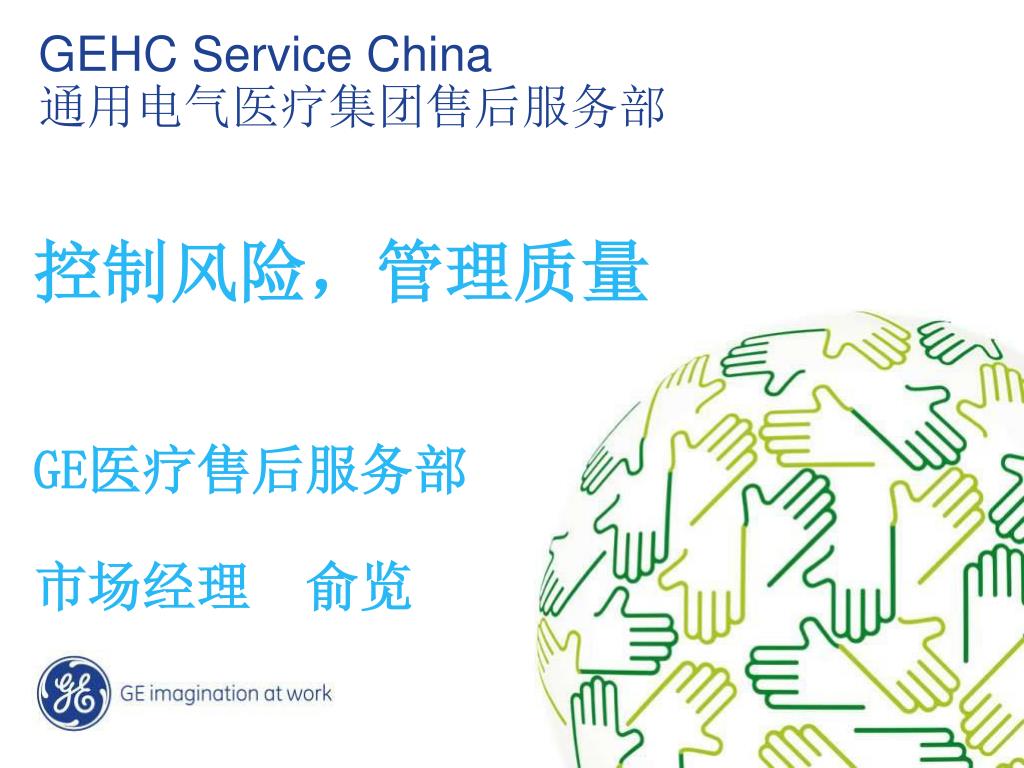 GEHC Service China
通用电气医疗集团售后服务部

控制风险，管理质量

GE医疗售后服务部

市场经理 俞览

GE imagination at work